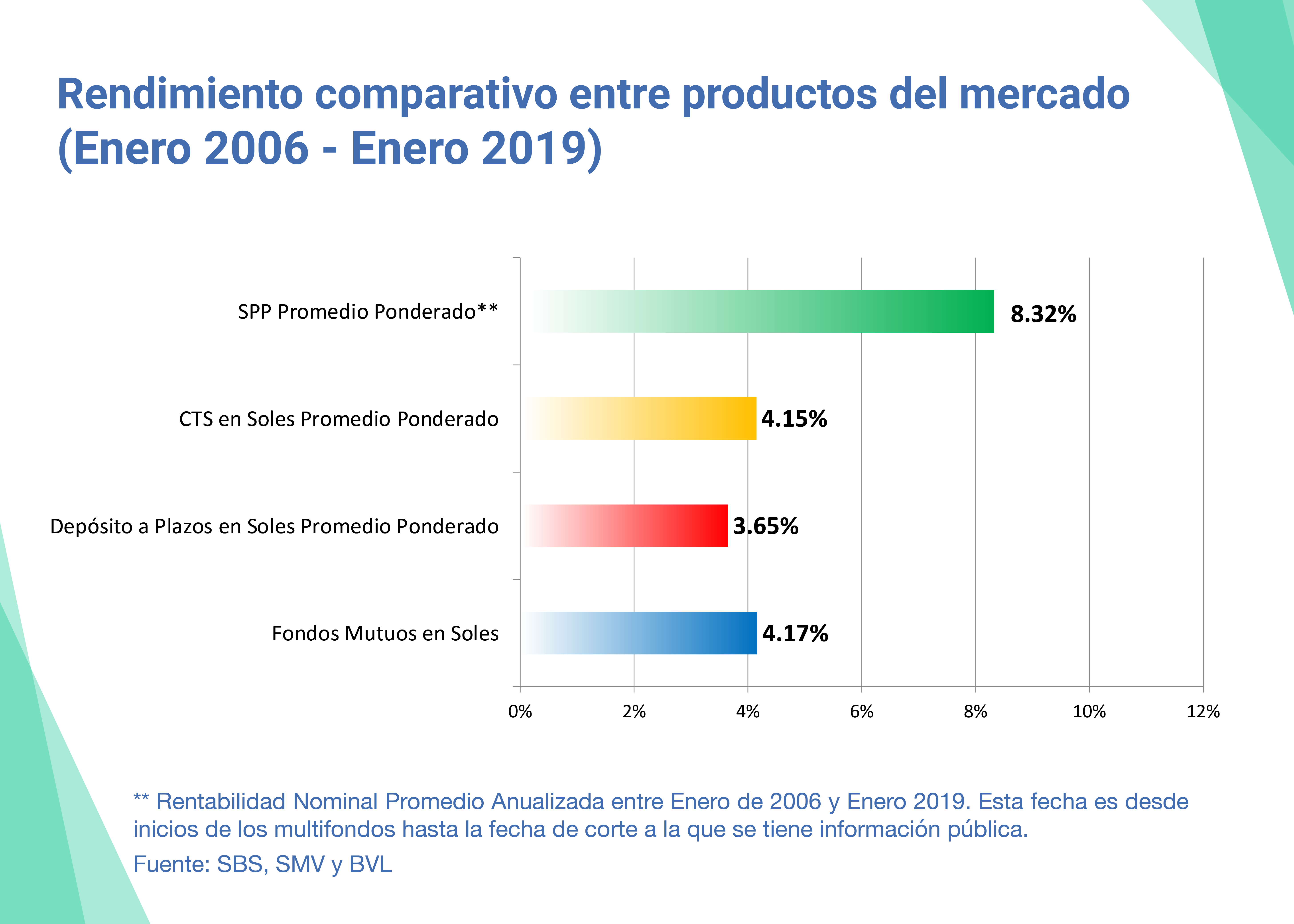 Rendimiento comparativo entre productos del mercado (Enero 2006 - Enero 2019)

SPP Promedio Ponderado**
8.32%

CTS en Soles Promedio Ponderado
4.15%

Depósito a Plazos en Soles Promedio Ponderado
3.65%

Fondos Mutuos en Soles
4.17%

0%
2%
4%
6%
8%
10%
12%

** Rentabilidad Nominal Promedio Anualizada entre Enero de 2006 y Enero 2019. Esta fecha es desde inicios de los multifondos hasta la fecha de corte a la que se tiene información pública.

Fuente: SBS, SMV y BVL